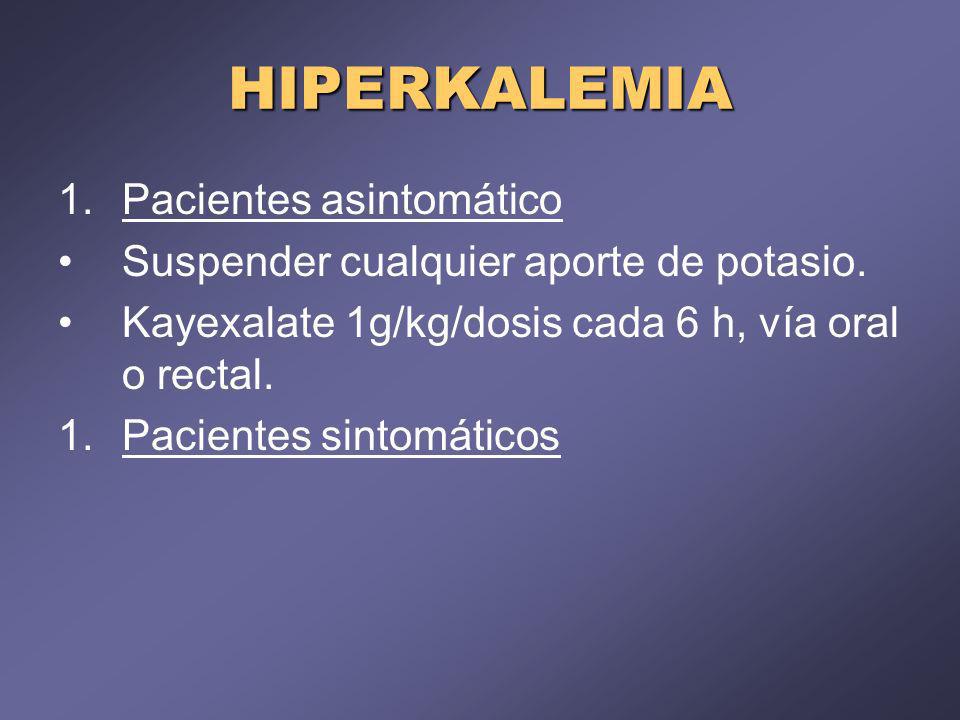 HIPERKALEMIA

1. Pacientes asintomático
• Suspender cualquier aporte de potasio.
• Kayexalate 1g/kg/dosis cada 6 h, vía oral o rectal.
1. Pacientes sintomáticos